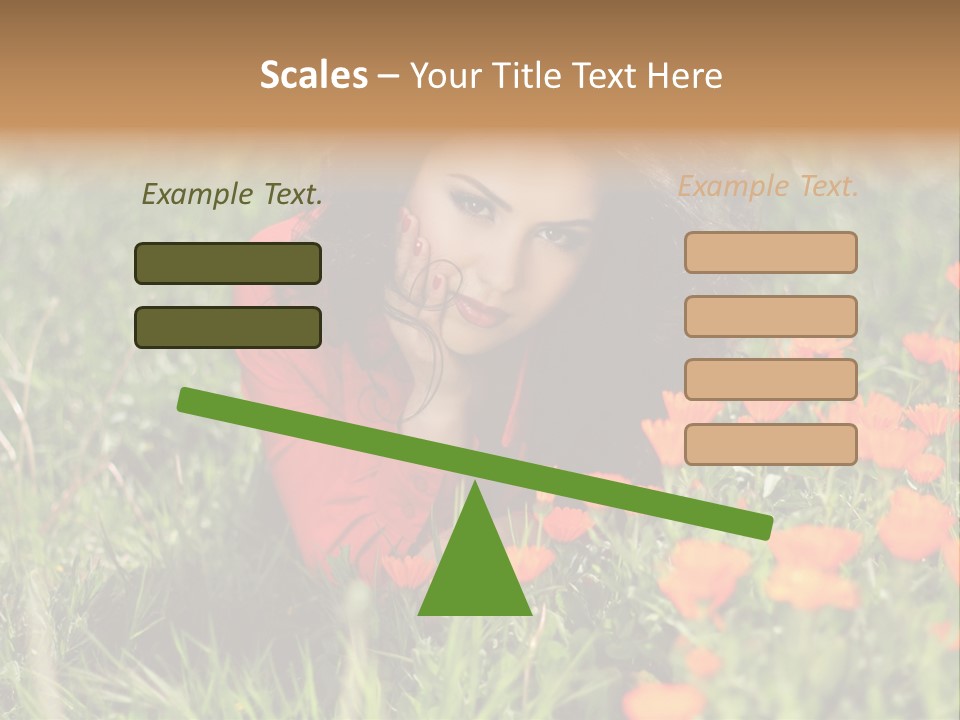 Scales – Your Title Text Here

Example Text.

Example Text.